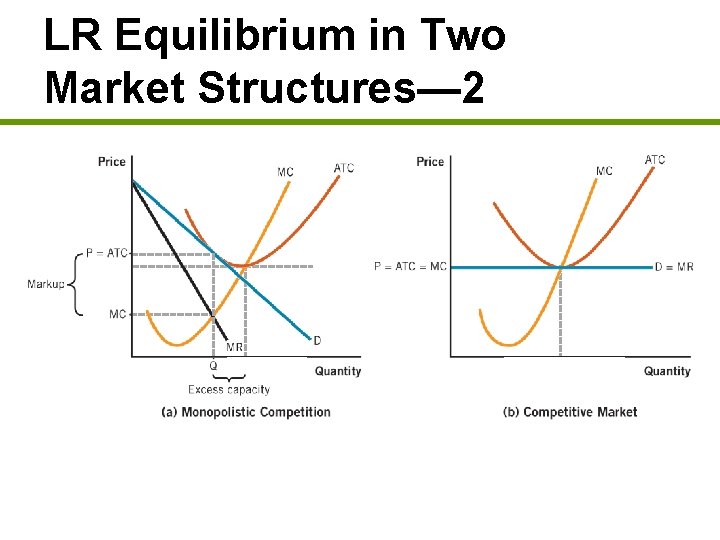 LR Equilibrium in Two Market Structures—2

Price
MC
ATC
P = ATC
Markup
MC
MR
D
Q
Quantity
Excess capacity
(a) Monopolistic Competition

Price
MC
ATC
P = ATC = MC
D = MR
Quantity
(b) Competitive Market